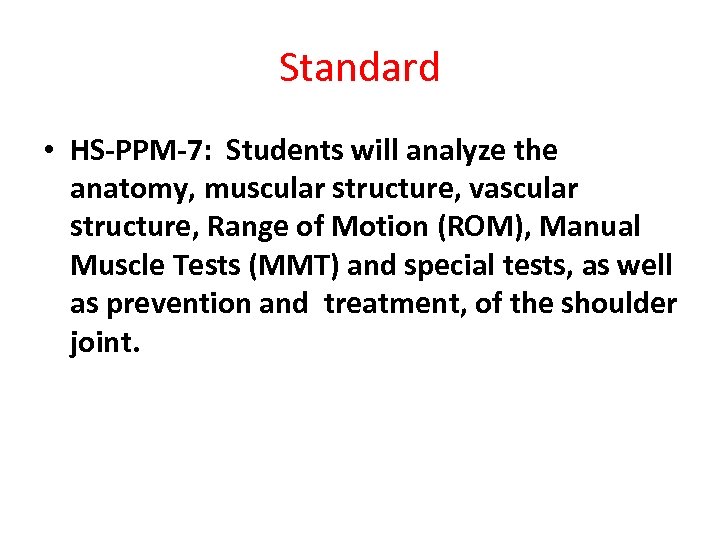 Standard

• HS-PPM-7: Students will analyze the anatomy, muscular structure, vascular structure, Range of Motion (ROM), Manual Muscle Tests (MMT) and special tests, as well as prevention and treatment, of the shoulder joint.